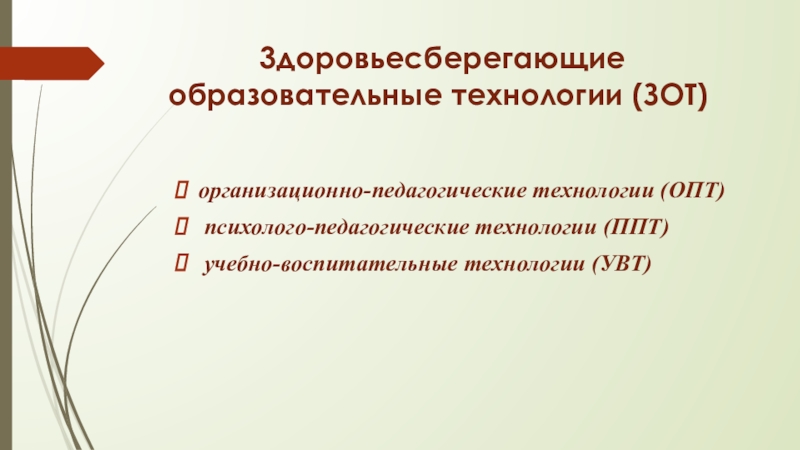 Здоровьесберегающие образовательные технологии (ЗОТ)

 организационно-педагогические технологии (ОПТ)
 психолого-педагогические технологии (ППТ)
 учебно-воспитательные технологии (УВТ)